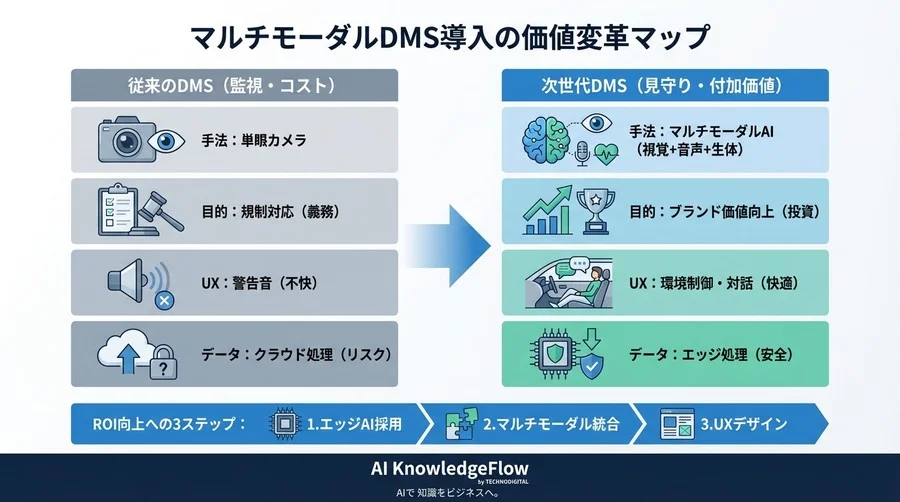 マルチモーダルDMS導入の価値変革マップ

従来のDMS（監視・コスト）

手法：単眼カメラ

目的：規制対応（義務）

UX：警告音（不快）

データ：クラウド処理（リスク）

次世代DMS（見守り・付加価値）

手法：マルチモーダルAI（視覚+音声+生体）

目的：ブランド価値向上（投資）

UX：環境制御・対話（快適）

データ：エッジ処理（安全）

ROI向上への3ステップ：

1.エッジAI採用

2.マルチモーダル統合

3.UXデザイン

AI KnowledgeFlow
by TECHNODIGITAL
AIで 知識をビジネスへ。